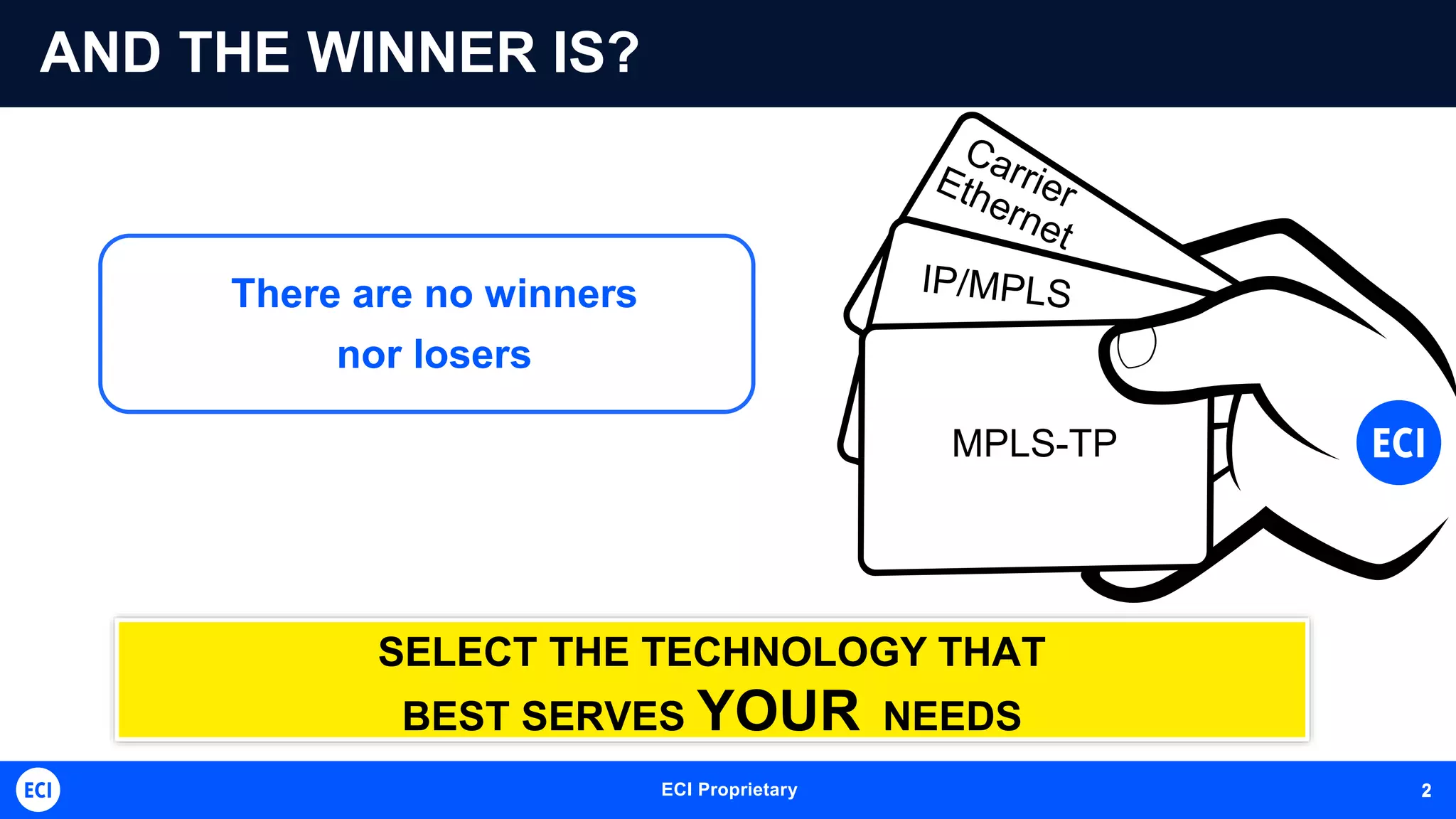 AND THE WINNER IS?

There are no winners nor losers

Carrier Ethernet

IP/MPLS

MPLS-TP

ECI

SELECT THE TECHNOLOGY THAT BEST SERVES YOUR NEEDS

ECI

ECI Proprietary

2